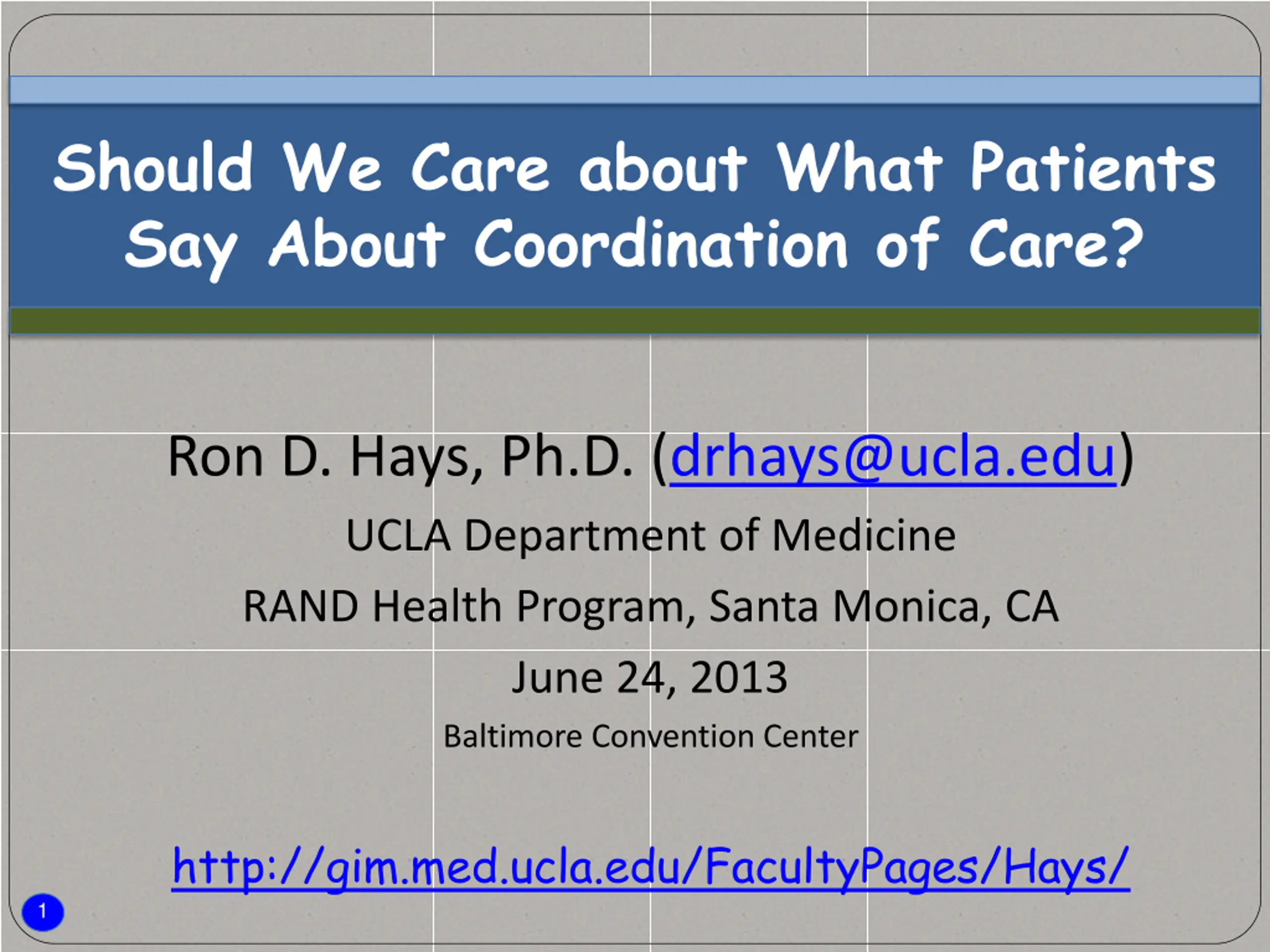 Should We Care about What Patients Say About Coordination of Care?

Ron D. Hays, Ph.D. (drhays@ucla.edu)

UCLA Department of Medicine

RAND Health Program, Santa Monica, CA

June 24, 2013

Baltimore Convention Center

http://gim.med.ucla.edu/FacultyPages/Hays/

1